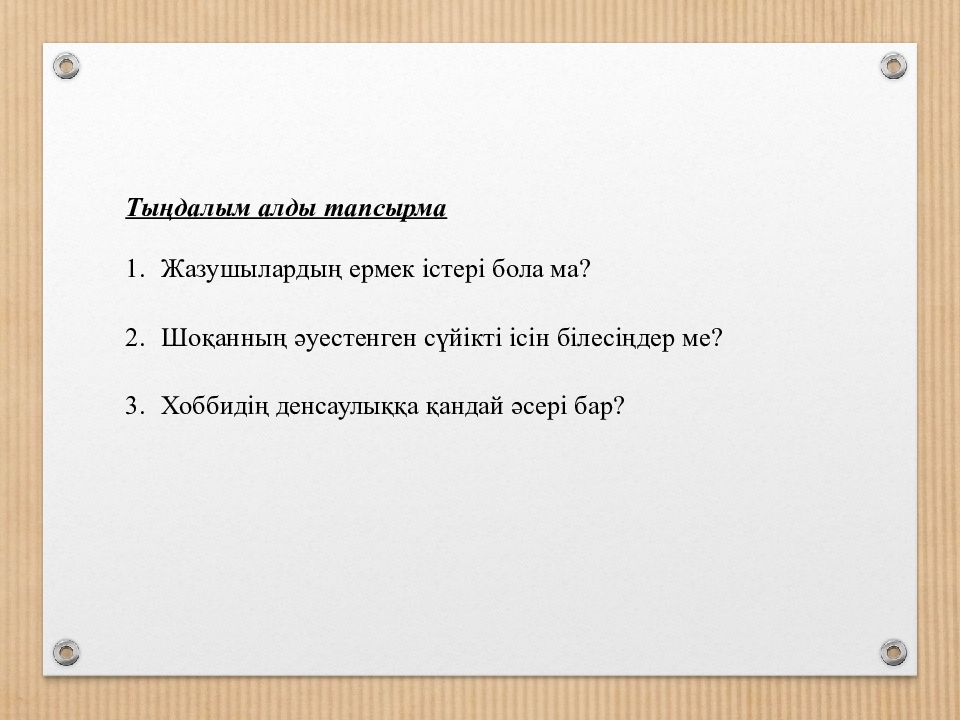 Тыңдалым алды тапсырма

1. Жазушылардың ермек істері бола ма?

2. Шоқанның әуестенген сүйікті ісін білесіңдер ме?

3. Хоббидің денсаулыққа қандай әсері бар?